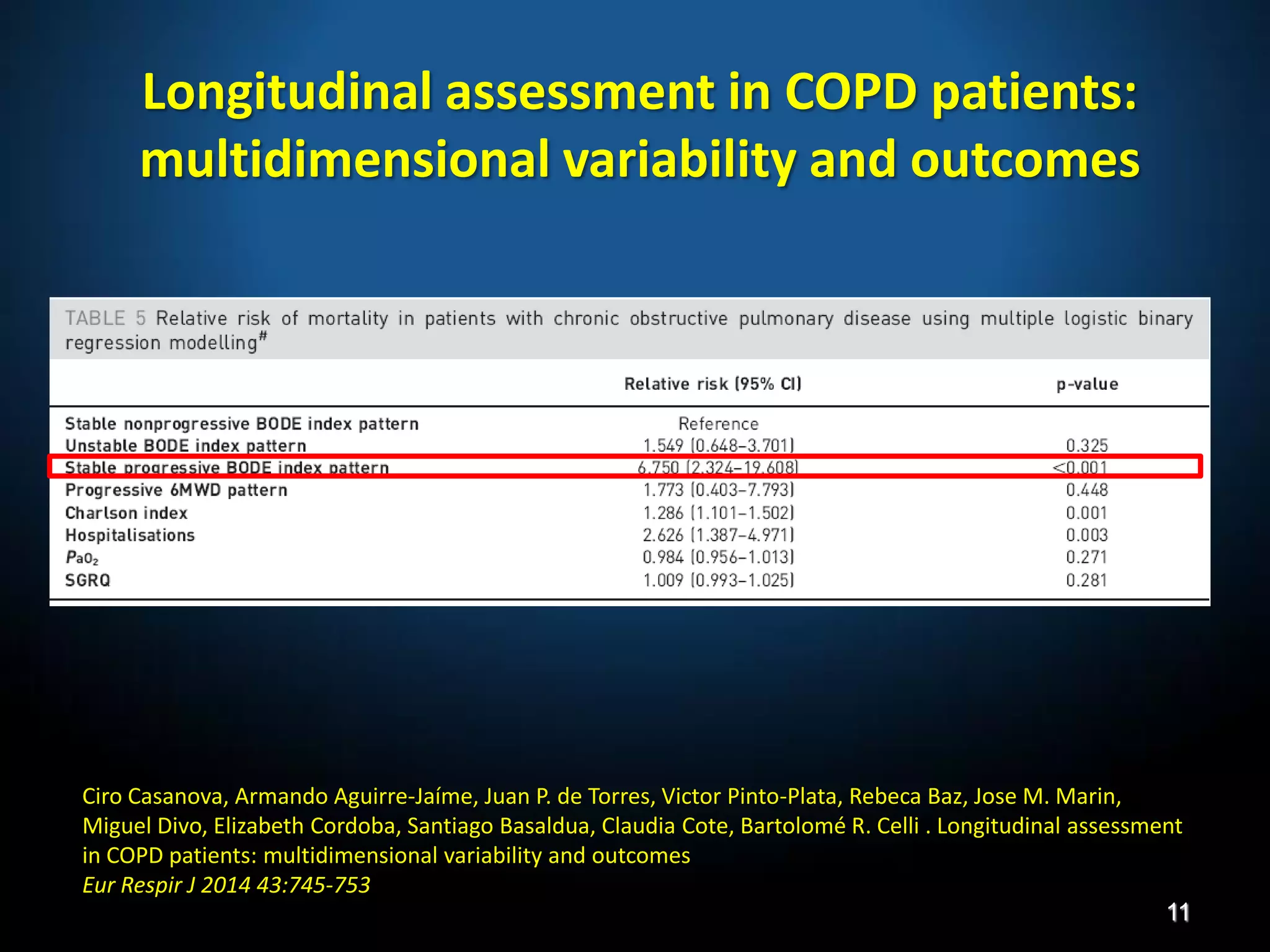 Longitudinal assessment in COPD patients: multidimensional variability and outcomes

TABLE 5 Relative risk of mortality in patients with chronic obstructive pulmonary disease using multiple logistic binary regression modelling$^{\#}$

| | Relative risk (95% CI) | p-value |
|---|---|---|
| Stable nonprogressive BODE index pattern | Reference | |
| Unstable BODE index pattern | 1.549 (0.648–3.701) | 0.325 |
| Stable progressive BODE index pattern | 6.750 (2.324–19.608) | <0.001 |
| Progressive 6MWD pattern | 1.773 (0.403–7.793) | 0.448 |
| Charlson index | 1.286 (1.101–1.502) | 0.001 |
| Hospitalisations | 2.626 (1.387–4.971) | 0.003 |
| $P_{aO_2}$ | 0.984 (0.956–1.013) | 0.271 |
| SGRQ | 1.009 (0.993–1.025) | 0.281 |

Ciro Casanova, Armando Aguirre-Jaíme, Juan P. de Torres, Victor Pinto-Plata, Rebeca Baz, Jose M. Marin, Miguel Divo, Elizabeth Cordoba, Santiago Basaldua, Claudia Cote, Bartolomé R. Celli . Longitudinal assessment in COPD patients: multidimensional variability and outcomes
Eur Respir J 2014 43:745-753

11